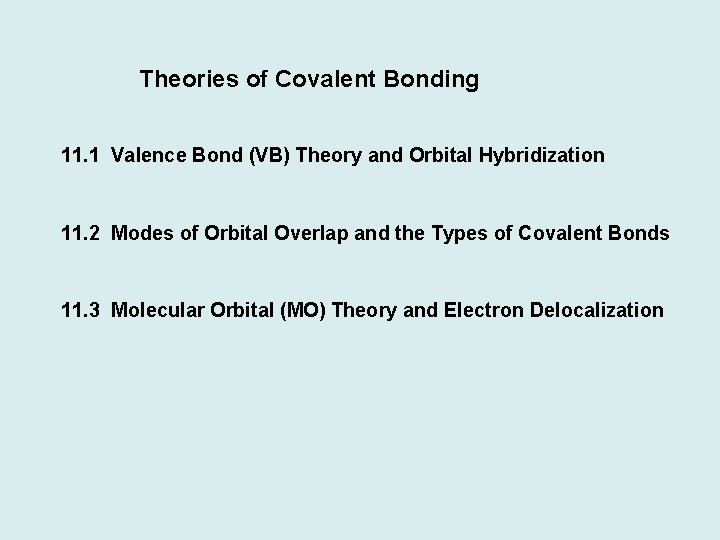 Theories of Covalent Bonding

11.1 Valence Bond (VB) Theory and Orbital Hybridization

11.2 Modes of Orbital Overlap and the Types of Covalent Bonds

11.3 Molecular Orbital (MO) Theory and Electron Delocalization